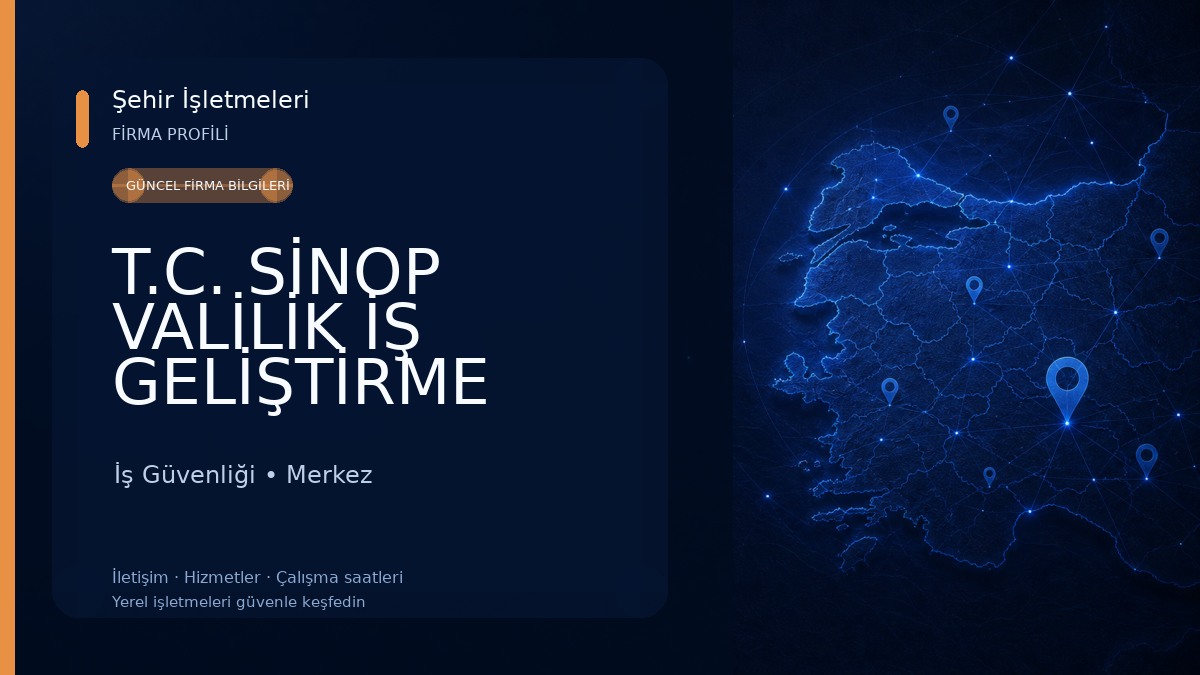 Şehir İşletmeleri
FİRMA PROFİLİ

GÜNCEL FİRMA BİLGİLERİ

T.C. SİNOP VALİLİK İŞ GELİŞTİRME

İş Güvenliği • Merkez

İletişim · Hizmetler · Çalışma saatleri
Yerel işletmeleri güvenle keşfedin